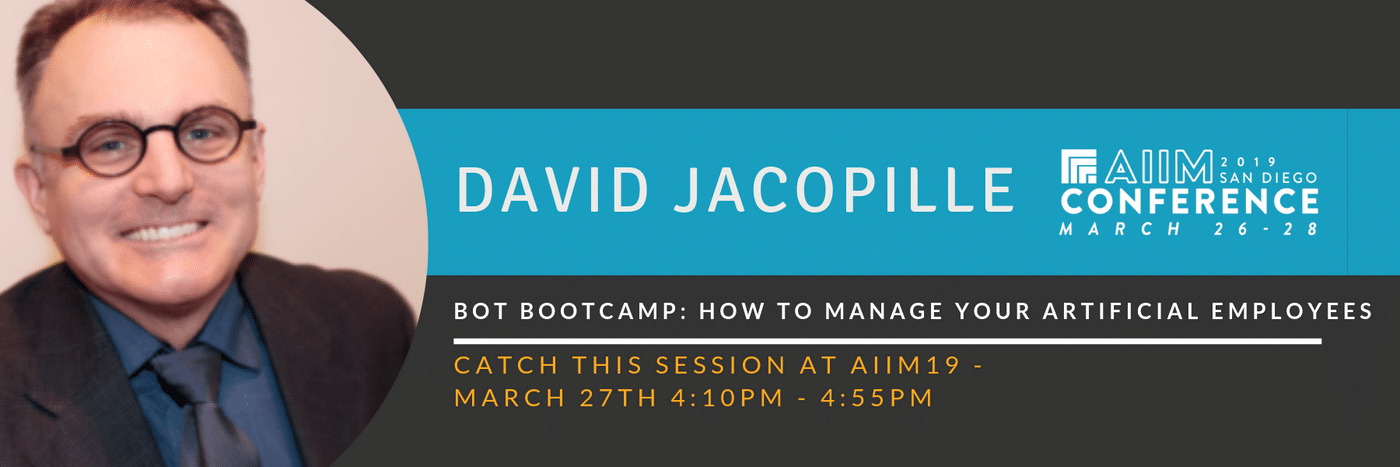 DAVID JACOPILLE

AIIM 2019 SAN DIEGO
CONFERENCE
MARCH 26-28

BOT BOOTCAMP: HOW TO MANAGE YOUR ARTIFICIAL EMPLOYEES

CATCH THIS SESSION AT AIIM19 - MARCH 27TH 4:10PM - 4:55PM